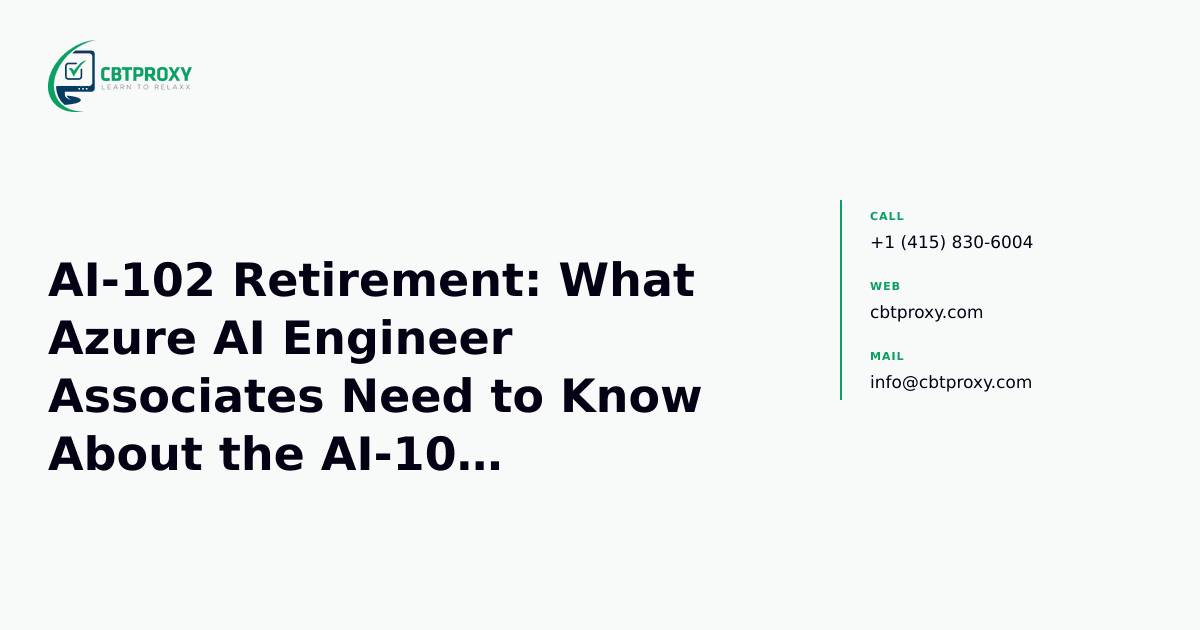 CBTPROXY
LEARN TO RELAXX

AI-102 Retirement: What Azure AI Engineer Associates Need to Know About the AI-10…

CALL
+1 (415) 830-6004

WEB
cbtproxy.com

MAIL
info@cbtproxy.com